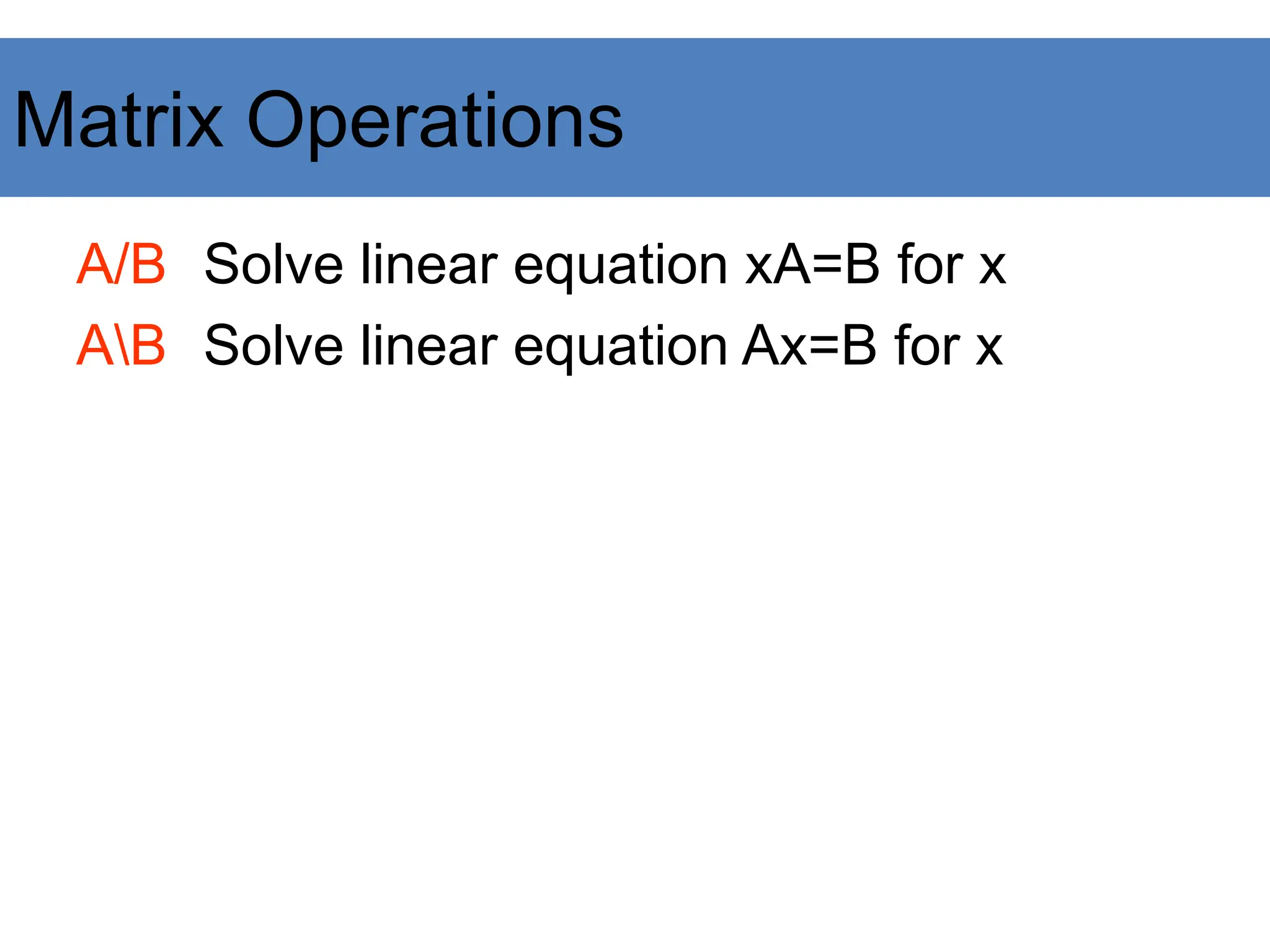 Matrix Operations

A/B Solve linear equation xA=B for x

A\B Solve linear equation Ax=B for x